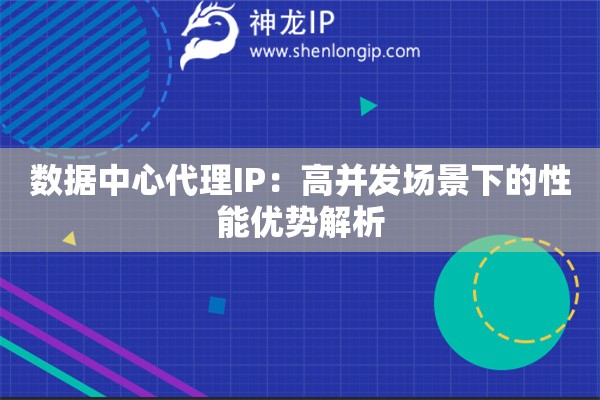 神龙IP
www.shenlongip.com

数据中心代理IP：高并发场景下的性能优势解析